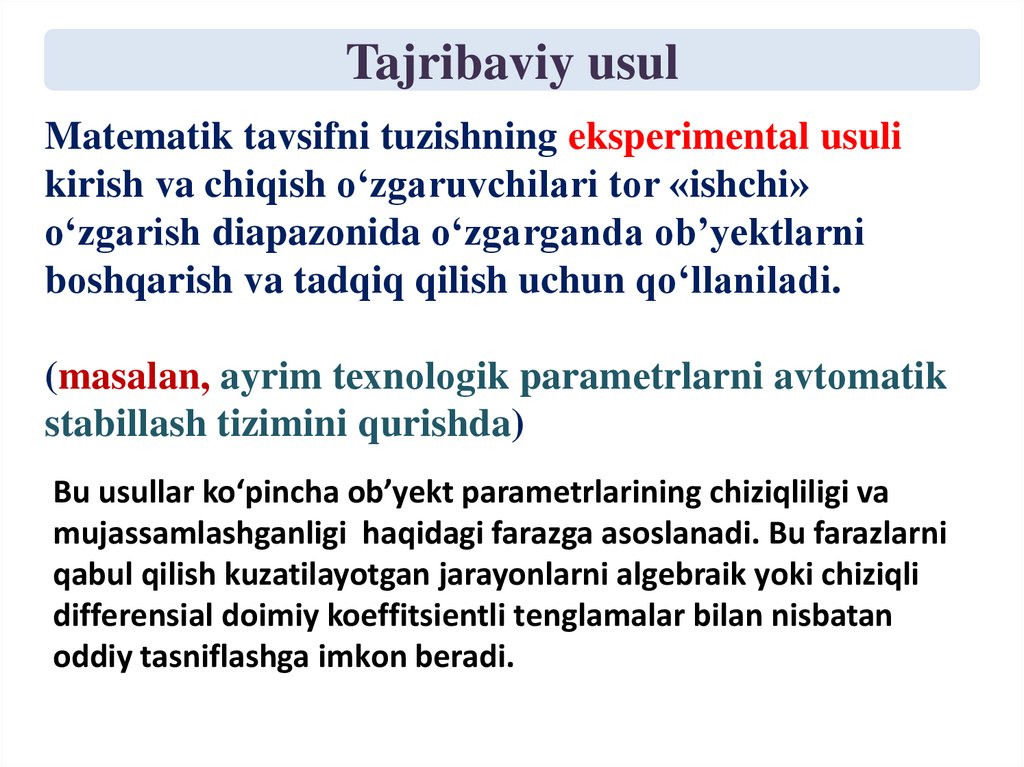 Tajribaviy usul

Matematik tavsifni tuzishning eksperimental usuli kirish va chiqish o‘zgaruvchilari tor «ishchi» o‘zgarish diapazonida o‘zgarganda ob’yektlarni boshqarish va tadqiq qilish uchun qo‘llaniladi.

(masalan, ayrim texnologik parametrlarni avtomatik stabillash tizimini qurishda)

Bu usullar ko‘pincha ob’yekt parametrlarining chiziqliligi va mujassamlashganligi haqidagi farazga asoslanadi. Bu farazlarni qabul qilish kuzatilayotgan jarayonlarni algebraik yoki chiziqli differensial doimiy koeffitsientli tenglamalar bilan nisbatan oddiy tasniflashga imkon beradi.